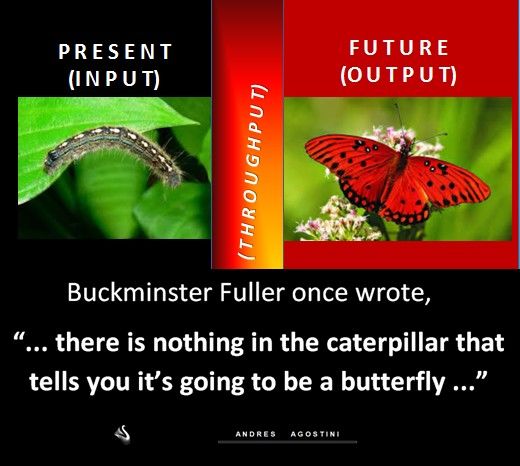 PRESENT
(INPUT)

(THROUGHPUT)

FUTURE
(OUTPUT)

Buckminster Fuller once wrote,

“... there is nothing in the caterpillar that tells you it’s going to be a butterfly ...”

ANDRES AGOSTINI